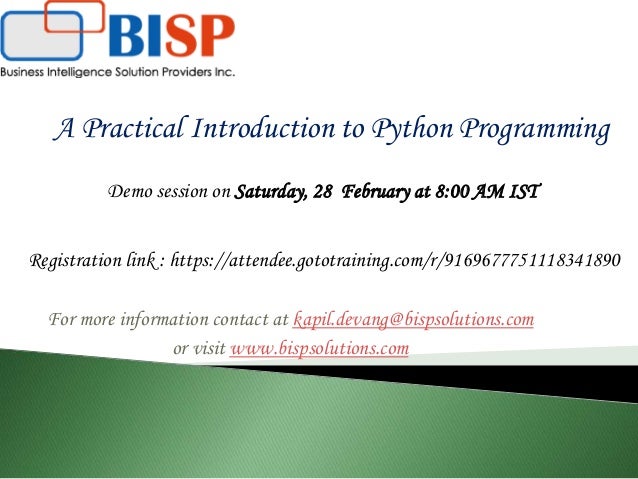 BISP
Business Intelligence Solution Providers Inc.

A Practical Introduction to Python Programming

Demo session on Saturday, 28 February at 8:00 AM IST

Registration link : https://attendee.gototraining.com/r/9169677751118341890

For more information contact at kapil.devang@bispsolutions.com
or visit www.bispsolutions.com